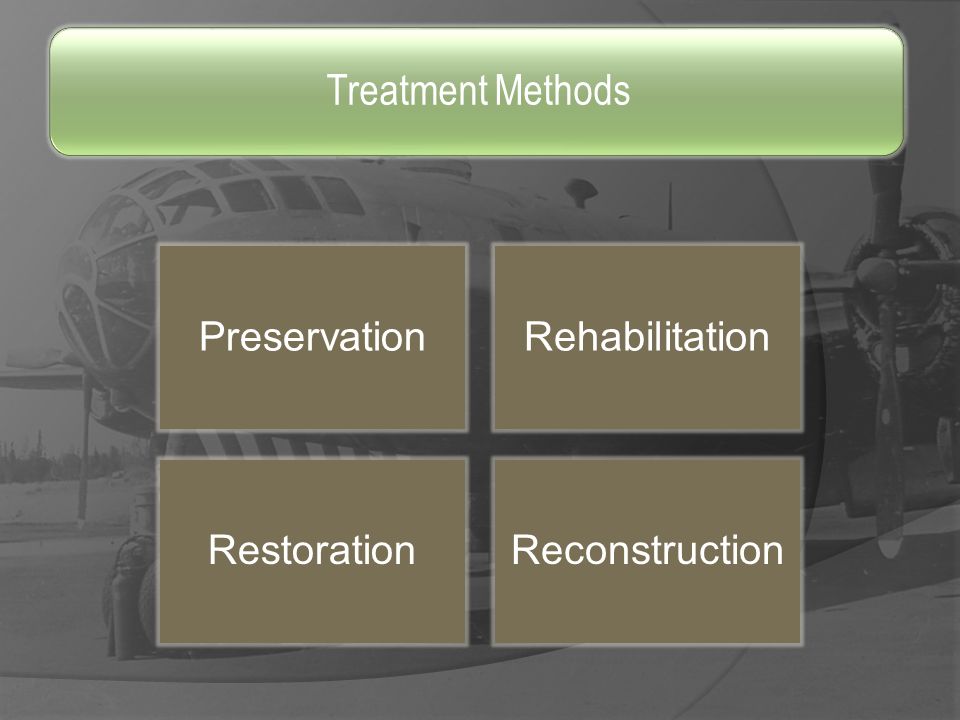 Treatment Methods

Preservation

Rehabilitation

Restoration

Reconstruction